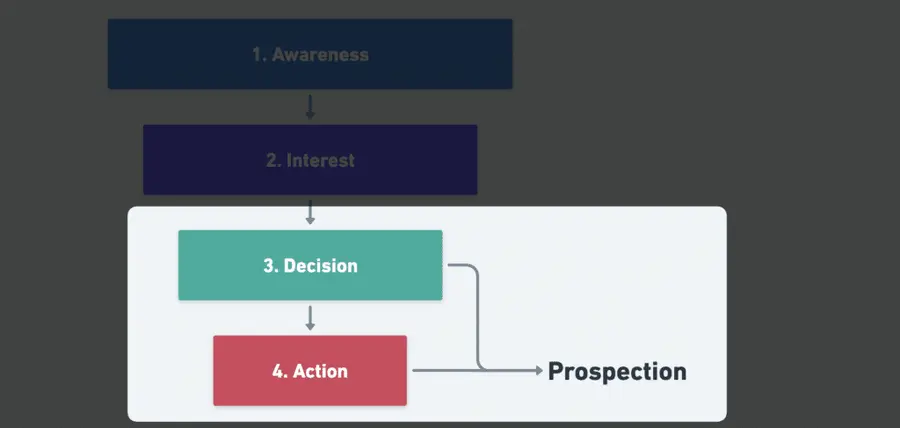 1. Awareness

2. Interest

3. Decision

4. Action

Prospection